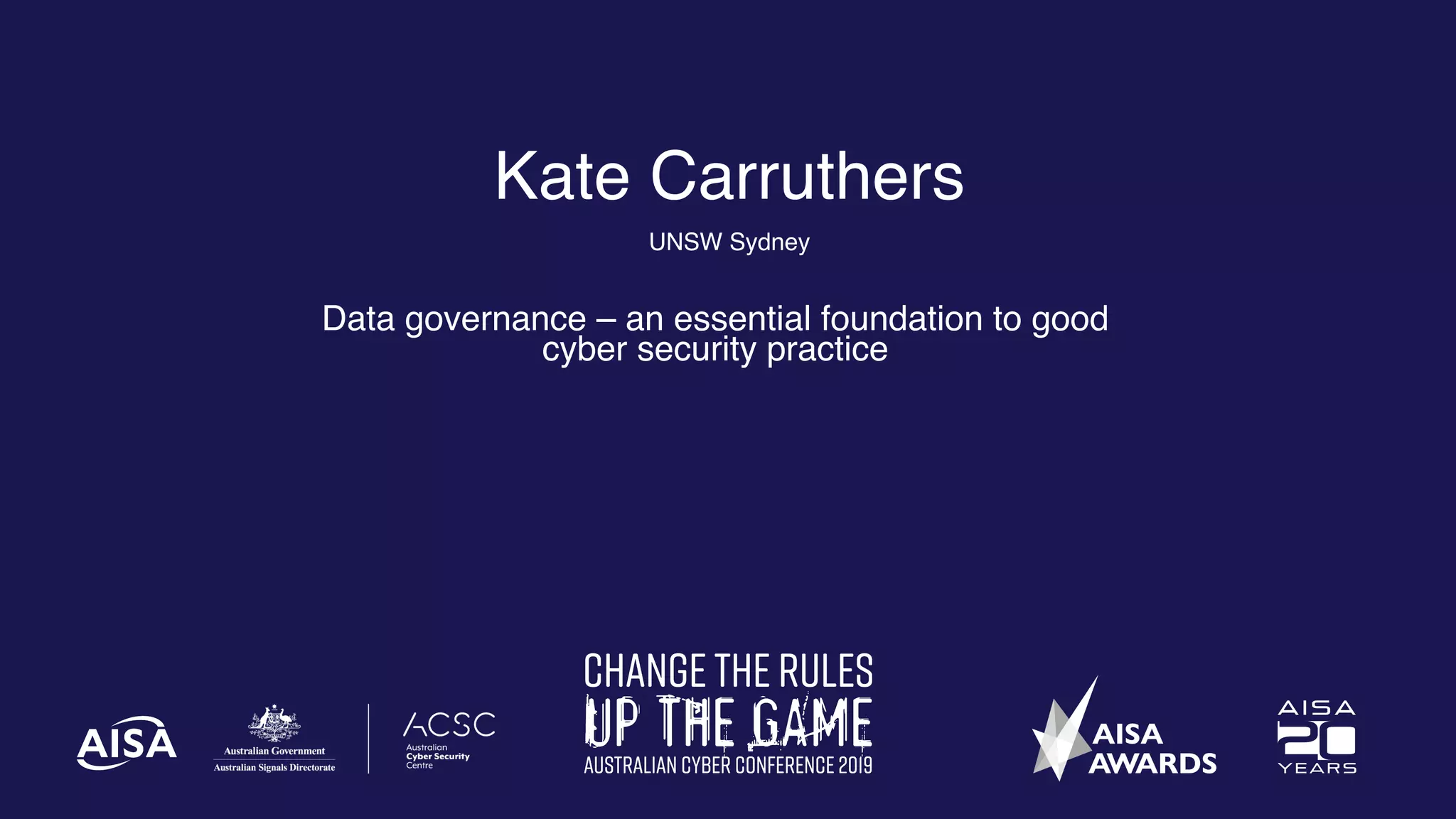 Kate Carruthers

UNSW Sydney

Data governance – an essential foundation to good cyber security practice

AISA

Australian Government
Australian Signals Directorate

ACSC
Australian Cyber Security Centre

CHANGE THE RULES
UP THE GAME
AUSTRALIAN CYBER CONFERENCE 2019

AISA AWARDS

AISA 20 YEARS